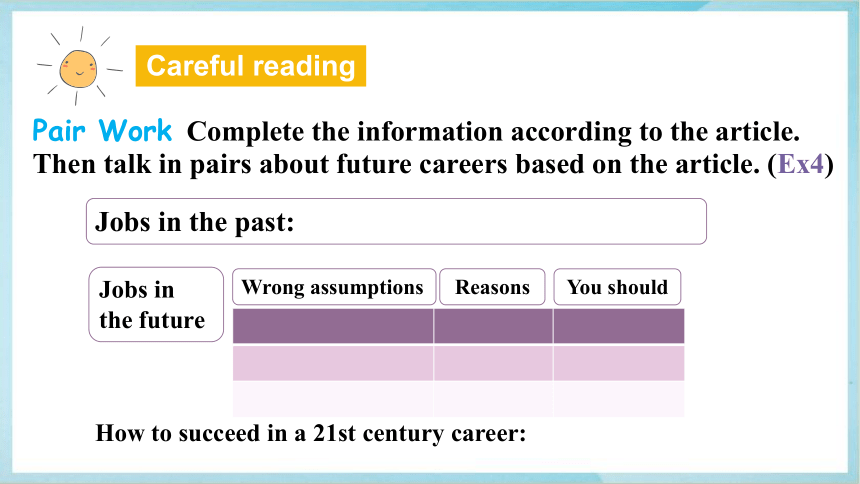 Careful reading

Pair Work Complete the information according to the article. Then talk in pairs about future careers based on the article. (Ex4)

Jobs in the past:

Jobs in the future

| Wrong assumptions | Reasons | You should |
|---|---|---|
| | | |
| | | |
| | | |

How to succeed in a 21st century career: